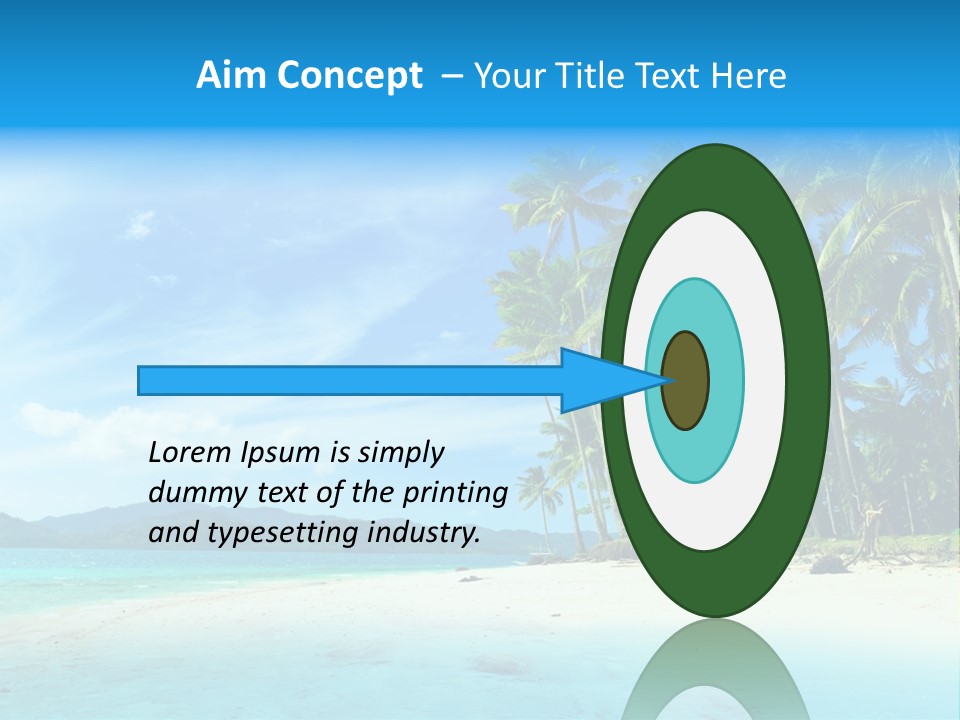 Aim Concept – Your Title Text Here

Lorem Ipsum is simply dummy text of the printing and typesetting industry.